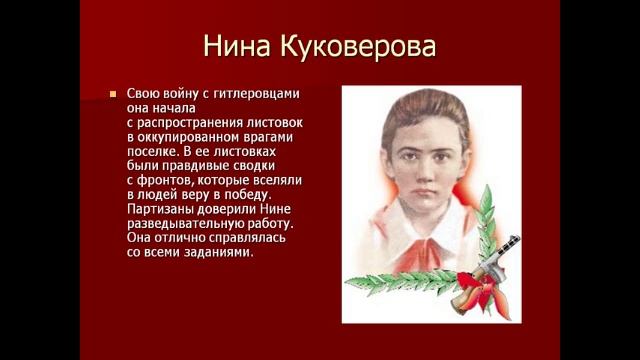 Нина Куковерова

Свою войну с гитлеровцами она начала с распространения листовок в оккупированном врагами поселке. В ее листовках были правдивые сводки с фронтов, которые вселяли в людей веру в победу. Партизаны доверили Нине разведывательную работу. Она отлично справлялась со всеми заданиями.